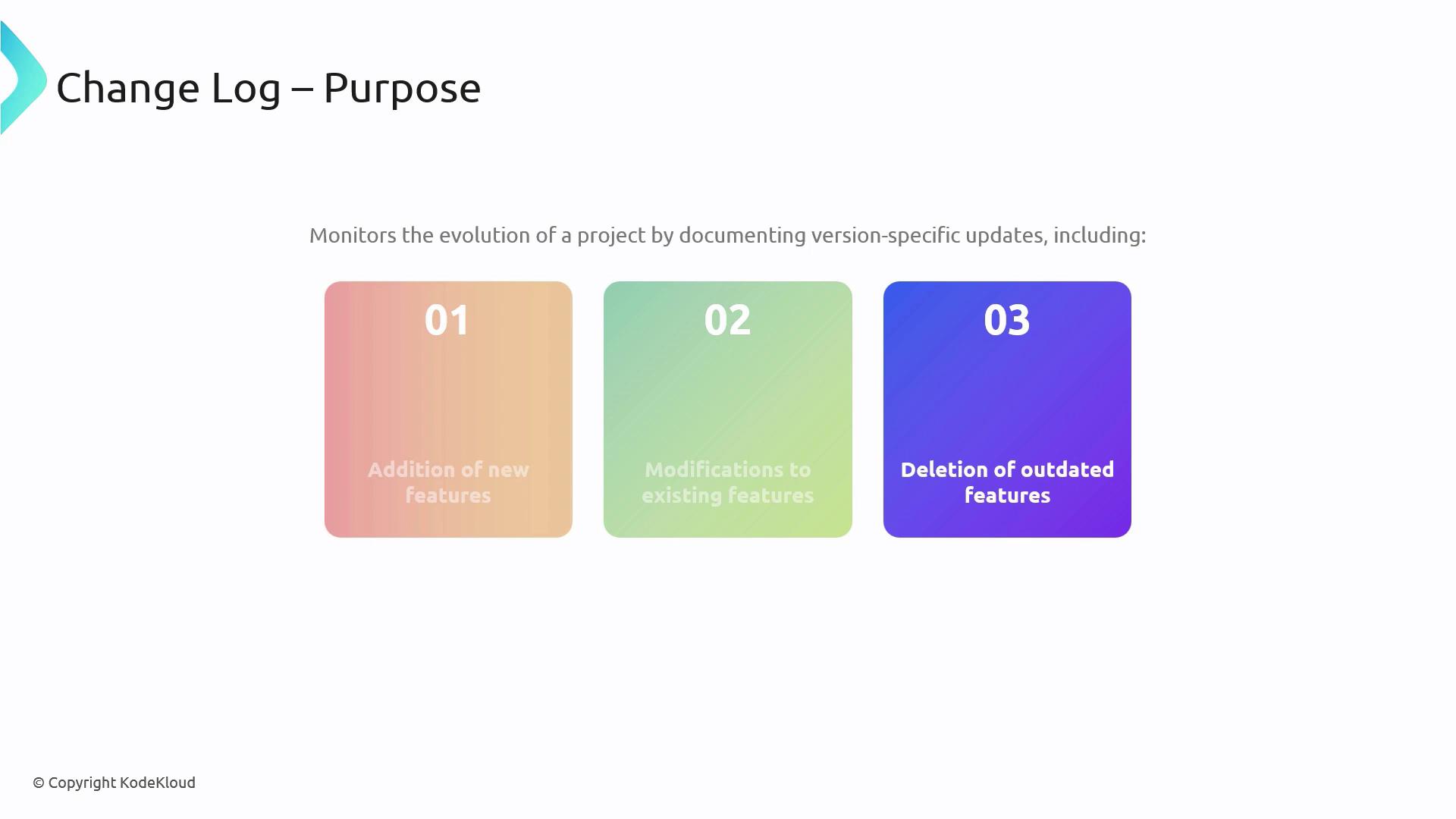 Change Log – Purpose

Monitors the evolution of a project by documenting version-specific updates, including:

01

Addition of new features

02

Modifications to existing features

03

Deletion of outdated features

© Copyright KodeKloud